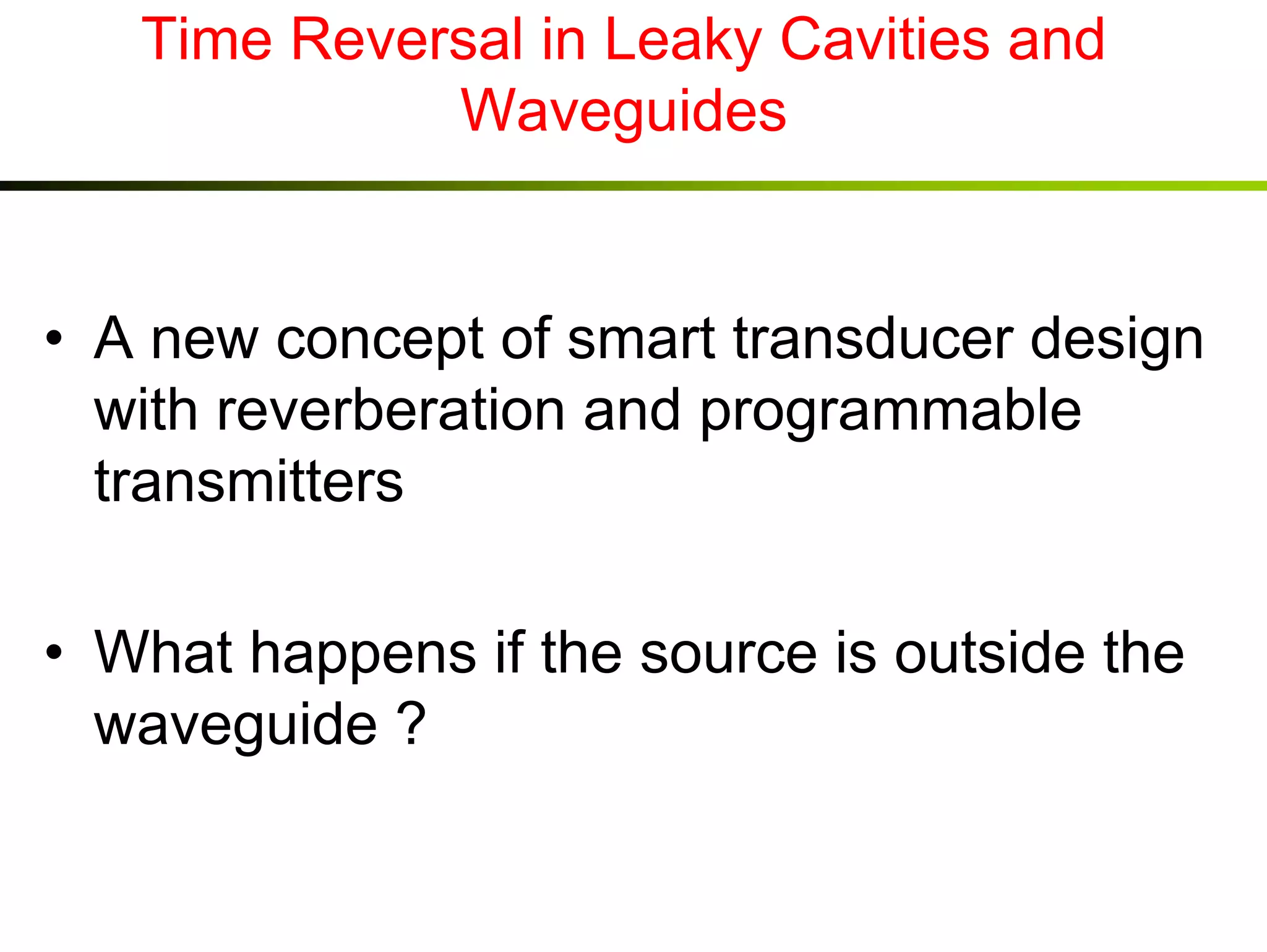 Time Reversal in Leaky Cavities and Waveguides

• A new concept of smart transducer design with reverberation and programmable transmitters

• What happens if the source is outside the waveguide ?